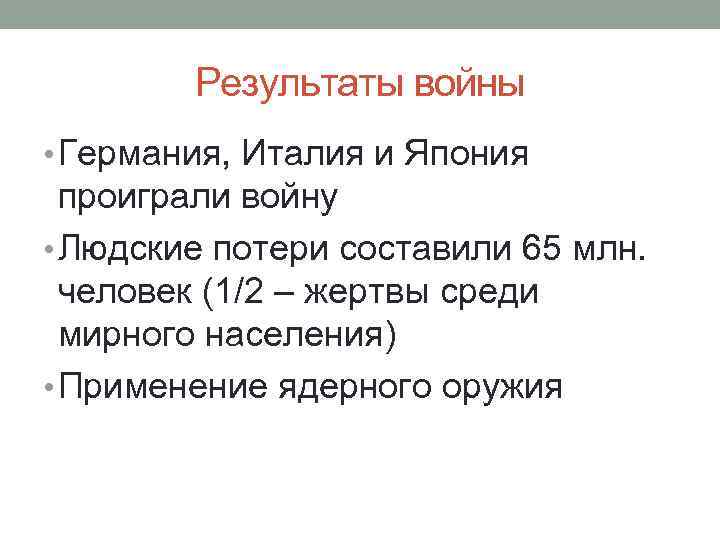 Результаты войны

• Германия, Италия и Япония проиграли войну

• Людские потери составили 65 млн. человек (1/2 – жертвы среди мирного населения)

• Применение ядерного оружия